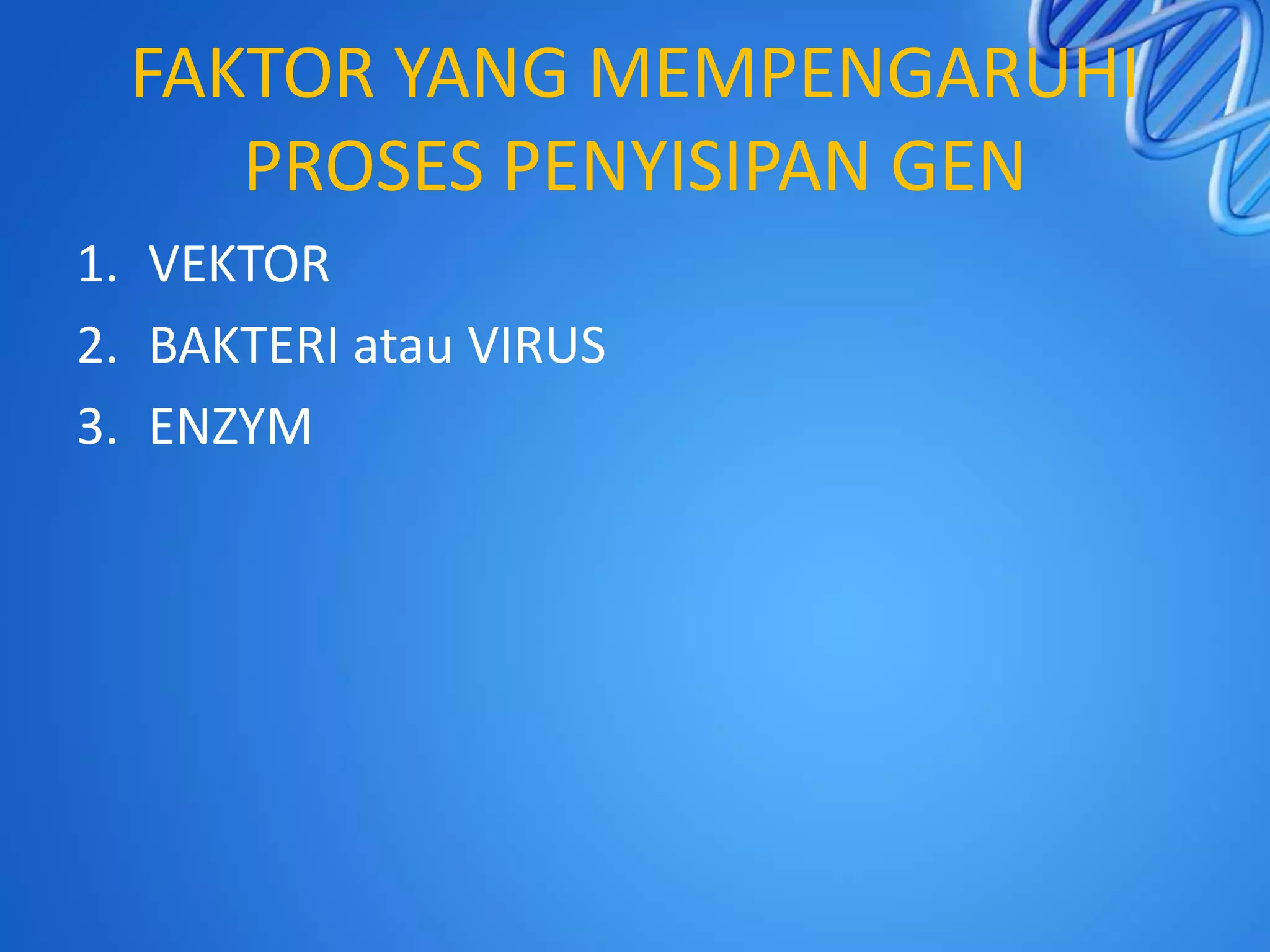 FAKTOR YANG MEMPENGARUHI PROSES PENYISIPAN GEN

1. VEKTOR
2. BAKTERI atau VIRUS
3. ENZYM